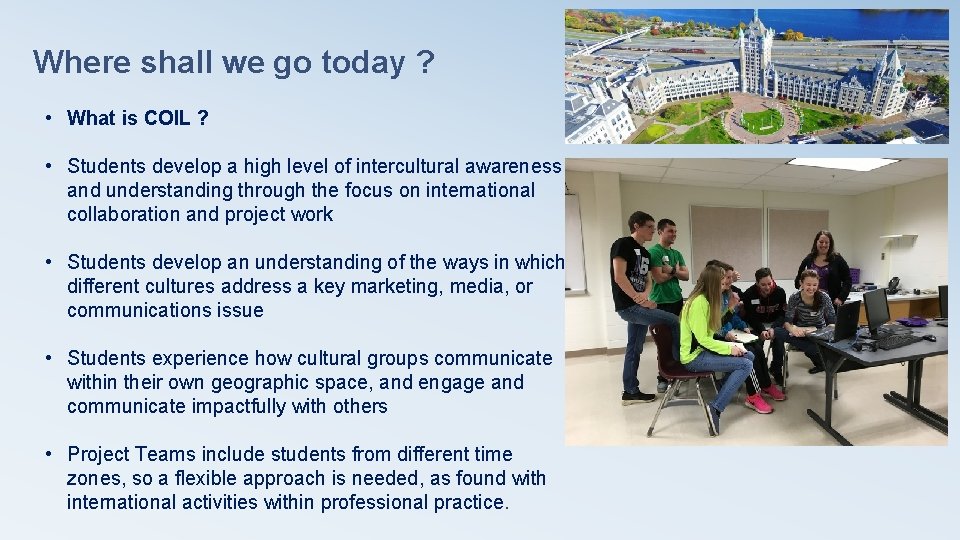 Where shall we go today ?

• What is COIL ?

• Students develop a high level of intercultural awareness and understanding through the focus on international collaboration and project work

• Students develop an understanding of the ways in which different cultures address a key marketing, media, or communications issue

• Students experience how cultural groups communicate within their own geographic space, and engage and communicate impactfully with others

• Project Teams include students from different time zones, so a flexible approach is needed, as found with international activities within professional practice.